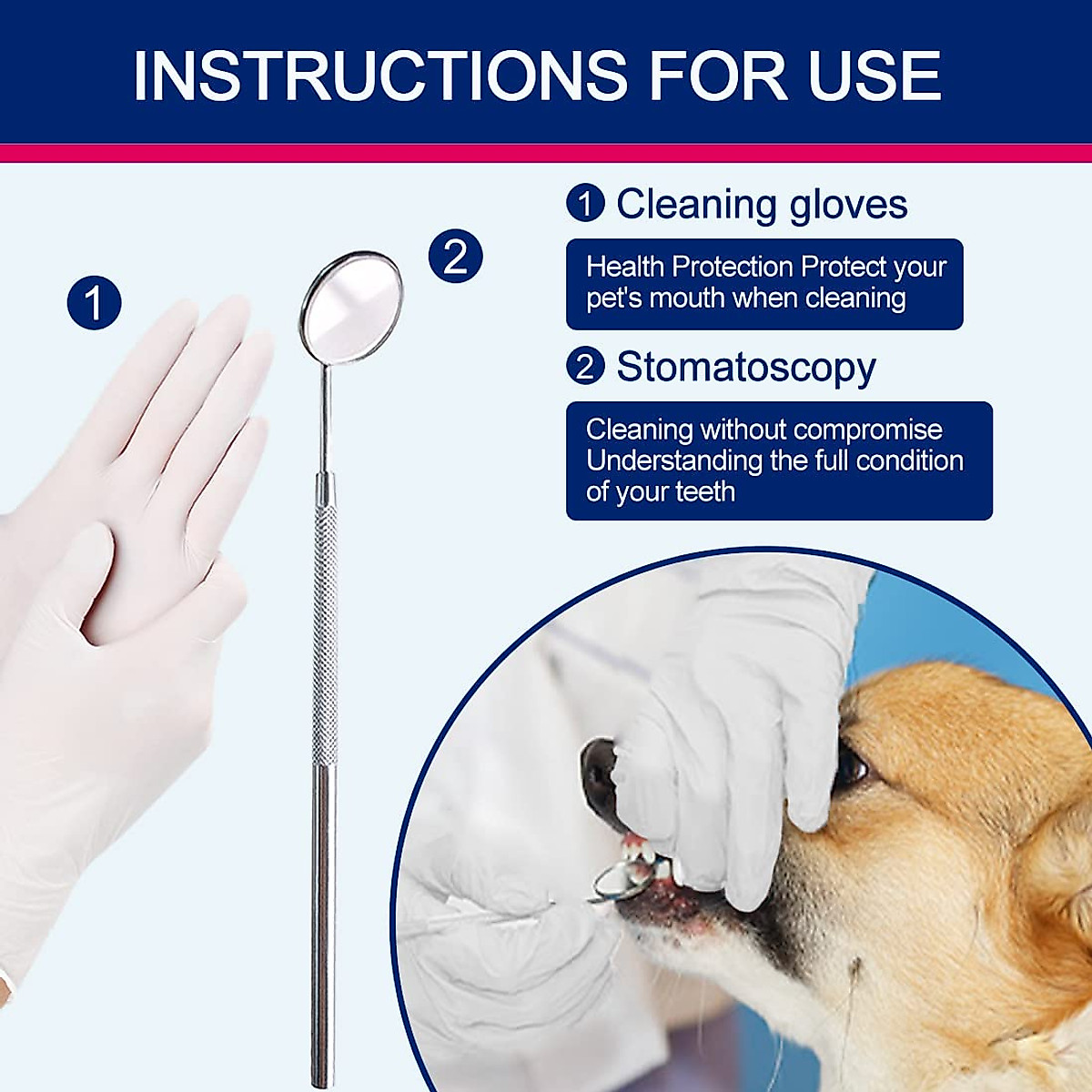 INSTRUCTIONS FOR USE

1

2

1 Cleaning gloves

Health Protection Protect your pet's mouth when cleaning

2 Stomatoscopy

Cleaning without compromise Understanding the full condition of your teeth